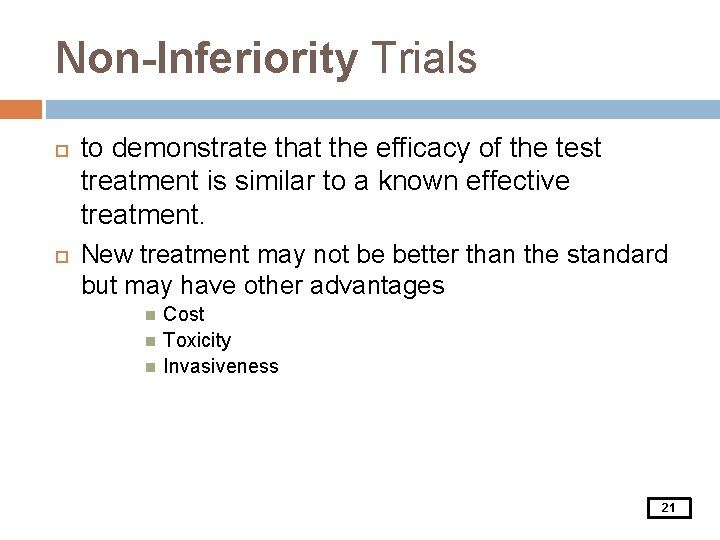 Non-Inferiority Trials

to demonstrate that the efficacy of the test treatment is similar to a known effective treatment.

New treatment may not be better than the standard but may have other advantages

Cost
Toxicity
Invasiveness

21